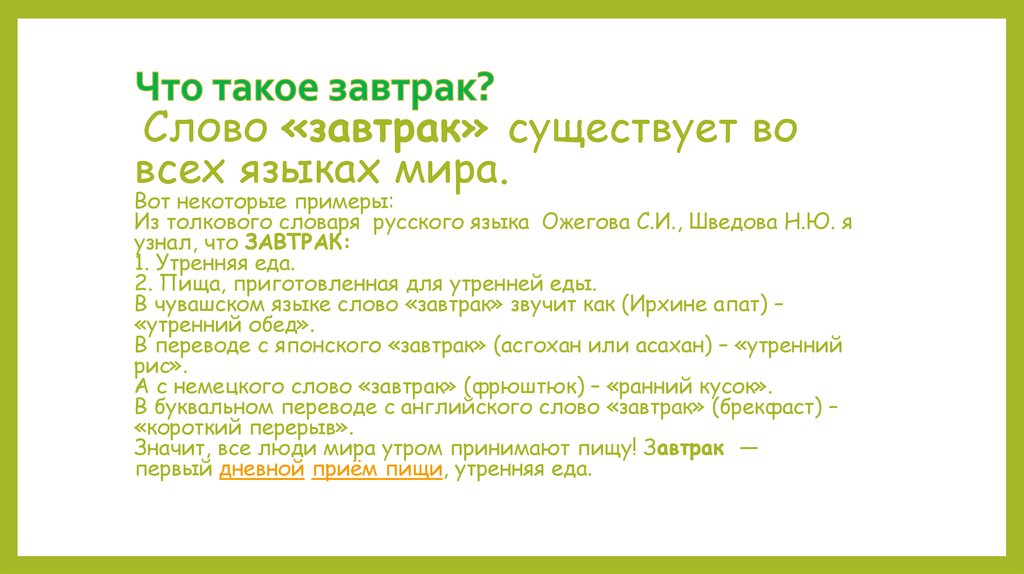 Что такое завтрак?
Слово «завтрак» существует во всех языках мира.
Вот некоторые примеры:
Из толкового словаря русского языка Ожегова С.И., Шведова Н.Ю. я узнал, что ЗАВТРАК:
1. Утренняя еда.
2. Пища, приготовленная для утренней еды.
В чувашском языке слово «завтрак» звучит как (Ирхине апат) – «утренний обед».
В переводе с японского «завтрак» (асгохан или асахан) – «утренний рис».
А с немецкого слово «завтрак» (фрюштюк) – «ранний кусок».
В буквальном переводе с английского слово «завтрак» (брекфаст) – «короткий перерыв».
Значит, все люди мира утром принимают пищу! Завтрак — первый дневной приём пищи, утренняя еда.